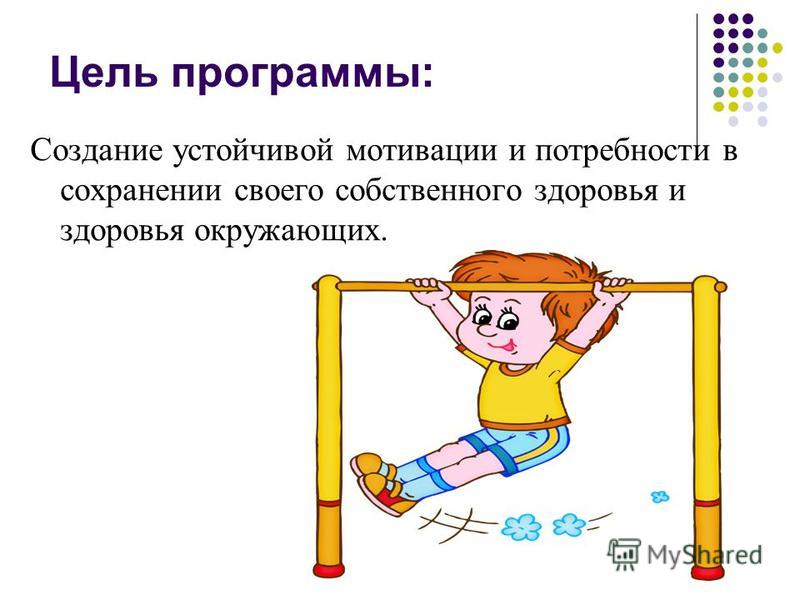 Цель программы:

Создание устойчивой мотивации и потребности в сохранении своего собственного здоровья и здоровья окружающих.

MyShared